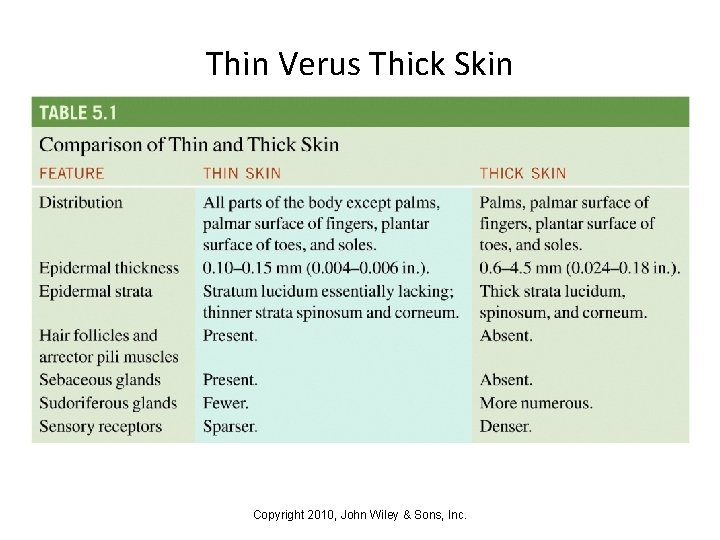 Thin Verus Thick Skin

TABLE 5.1

Comparison of Thin and Thick Skin

| FEATURE | THIN SKIN | THICK SKIN |
|---|---|---|
| Distribution | All parts of the body except palms, palmar surface of fingers, plantar surface of toes, and soles. | Palms, palmar surface of fingers, plantar surface of toes, and soles. |
| Epidermal thickness | 0.10–0.15 mm (0.004–0.006 in.). | 0.6–4.5 mm (0.024–0.18 in.). |
| Epidermal strata | Stratum lucidum essentially lacking; thinner strata spinosum and corneum. | Thick strata lucidum, spinosum, and corneum. |
| Hair follicles and arrector pili muscles | Present. | Absent. |
| Sebaceous glands | Present. | Absent. |
| Sudoriferous glands | Fewer. | More numerous. |
| Sensory receptors | Sparser. | Denser. |

Copyright 2010, John Wiley & Sons, Inc.